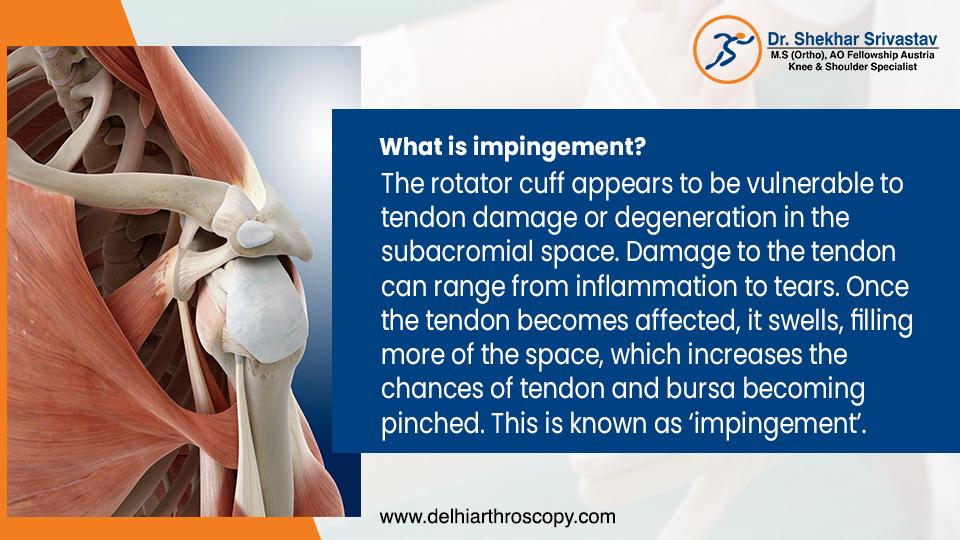 Dr. Shekhar Srivastav
M.S (Ortho), AO Fellowship Austria
Knee & Shoulder Specialist

What is impingement?

The rotator cuff appears to be vulnerable to tendon damage or degeneration in the subacromial space. Damage to the tendon can range from inflammation to tears. Once the tendon becomes affected, it swells, filling more of the space, which increases the chances of tendon and bursa becoming pinched. This is known as 'impingement'.

www.delhiarthroscopy.com